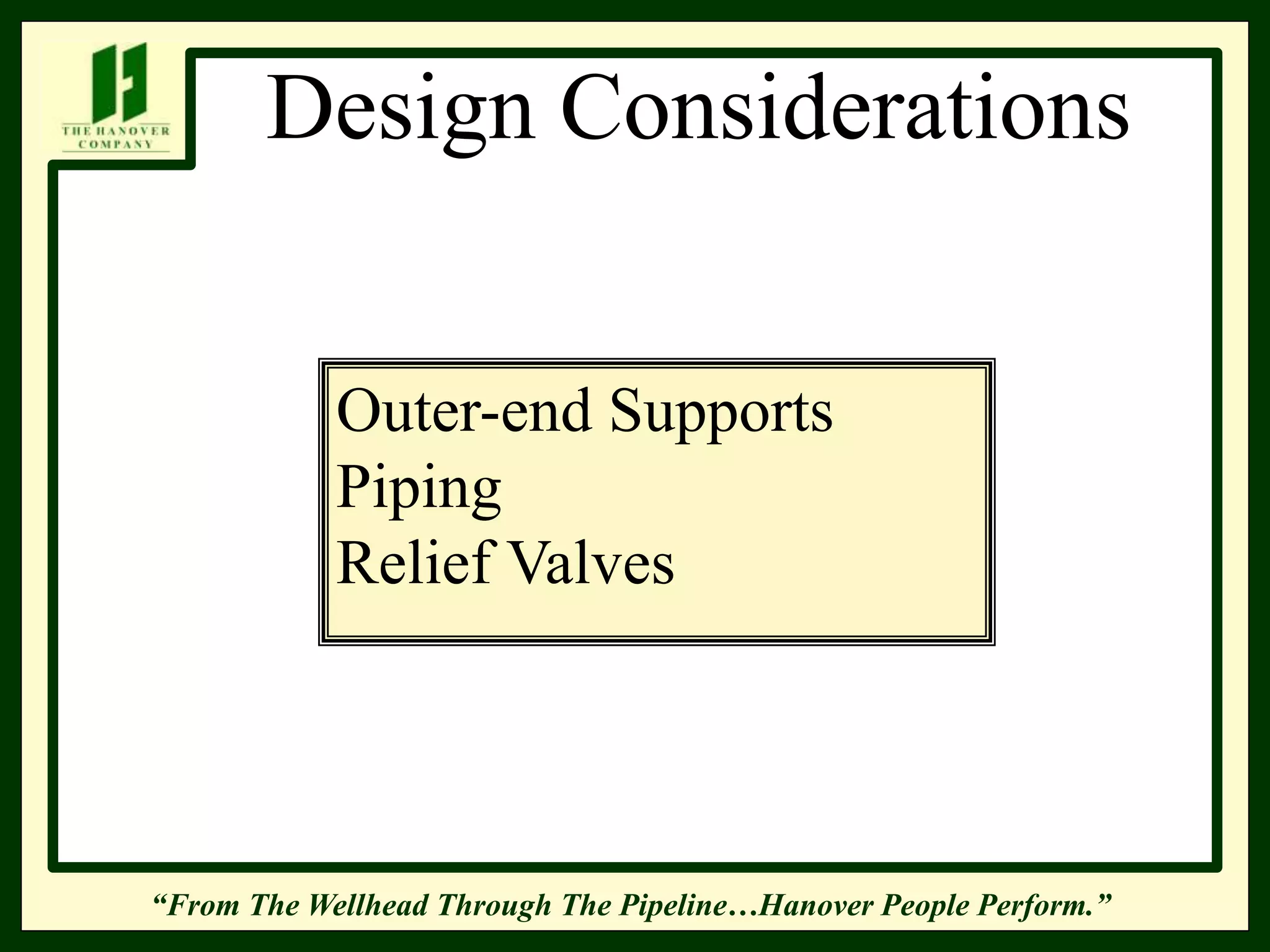 THE HANOVER COMPANY

Design Considerations

Outer-end Supports
Piping
Relief Valves

“From The Wellhead Through The Pipeline…Hanover People Perform.”